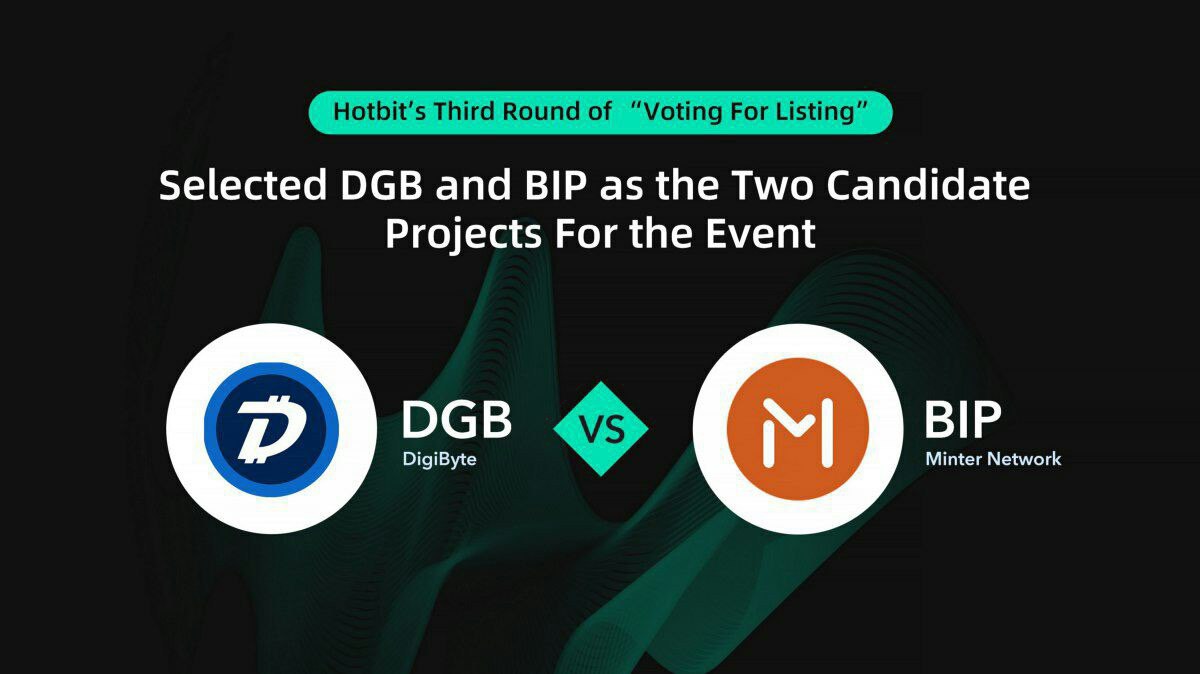 Hotbit's Third Round of "Voting For Listing"

Selected DGB and BIP as the Two Candidate Projects For the Event

DGB
DigiByte

VS

BIP
Minter Network